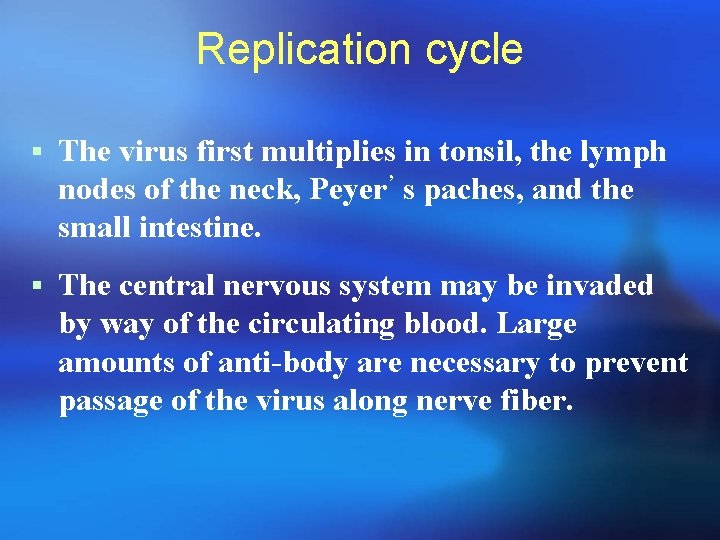 Replication cycle

▪ The virus first multiplies in tonsil, the lymph nodes of the neck, Peyer’ s paches, and the small intestine.

▪ The central nervous system may be invaded by way of the circulating blood. Large amounts of anti-body are necessary to prevent passage of the virus along nerve fiber.